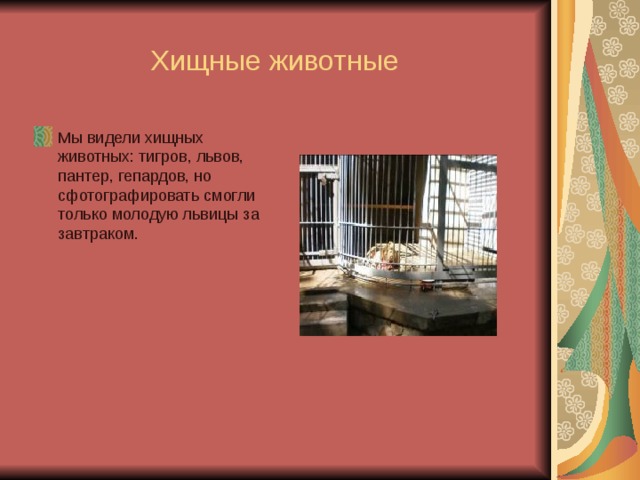 Хищные животные

Мы видели хищных животных: тигров, львов, пантер, гепардов, но сфотографировать смогли только молодую львицы за завтраком.